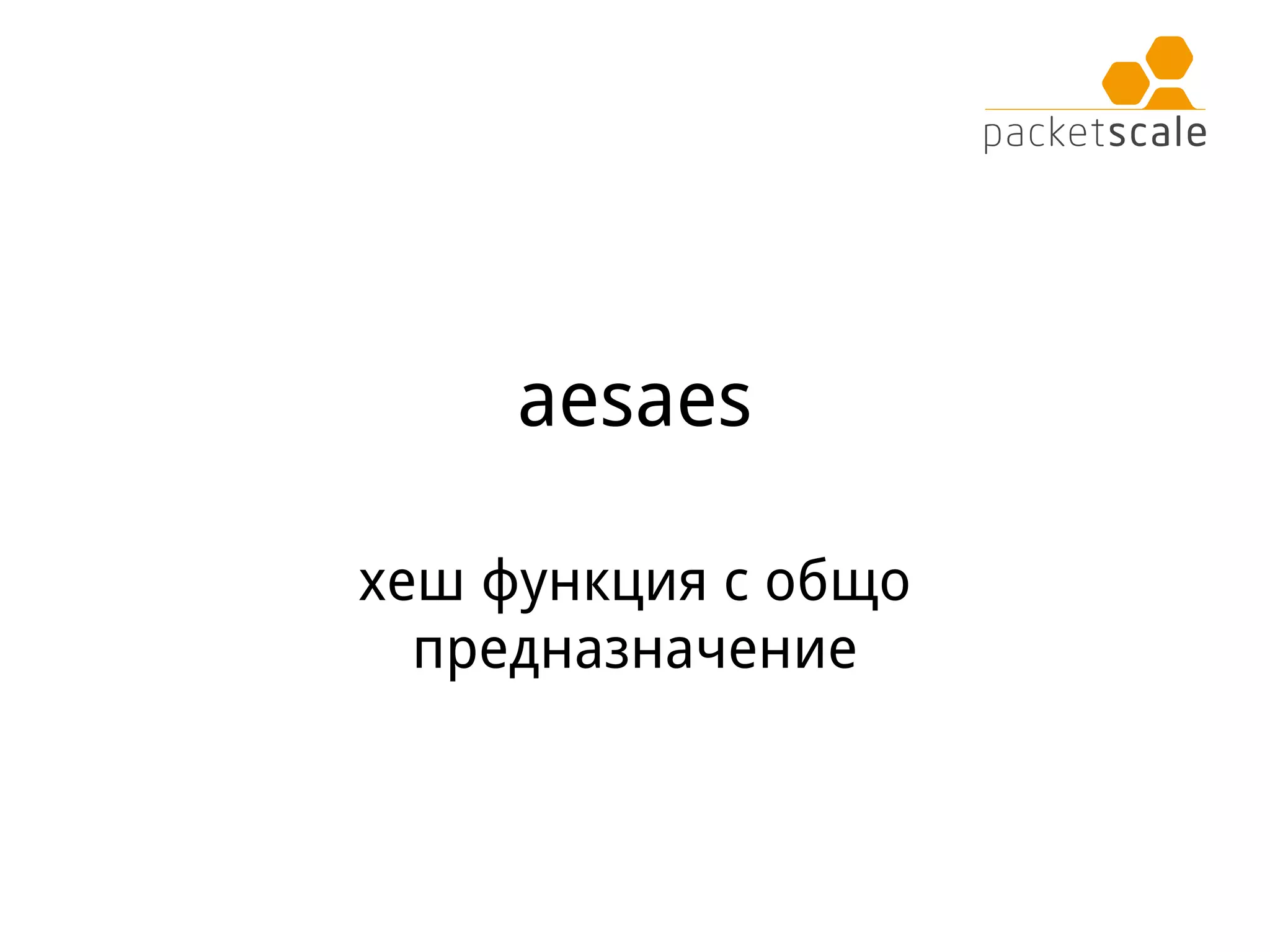 packetscale

aesaes

хеш функция с общо предназначение